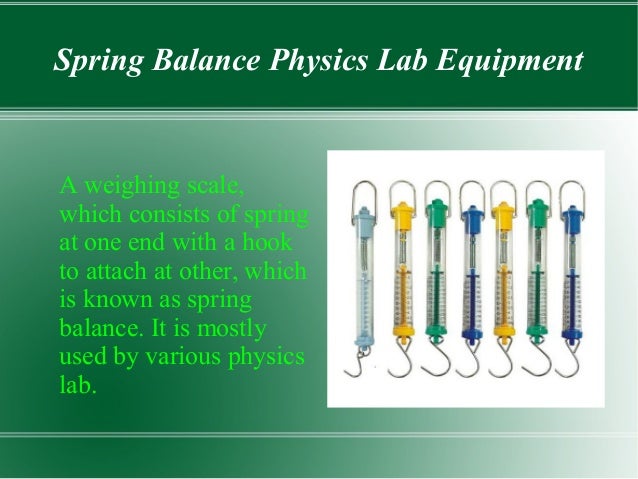 Spring Balance Physics Lab Equipment

A weighing scale, which consists of spring at one end with a hook to attach at other, which is known as spring balance. It is mostly used by various physics lab.